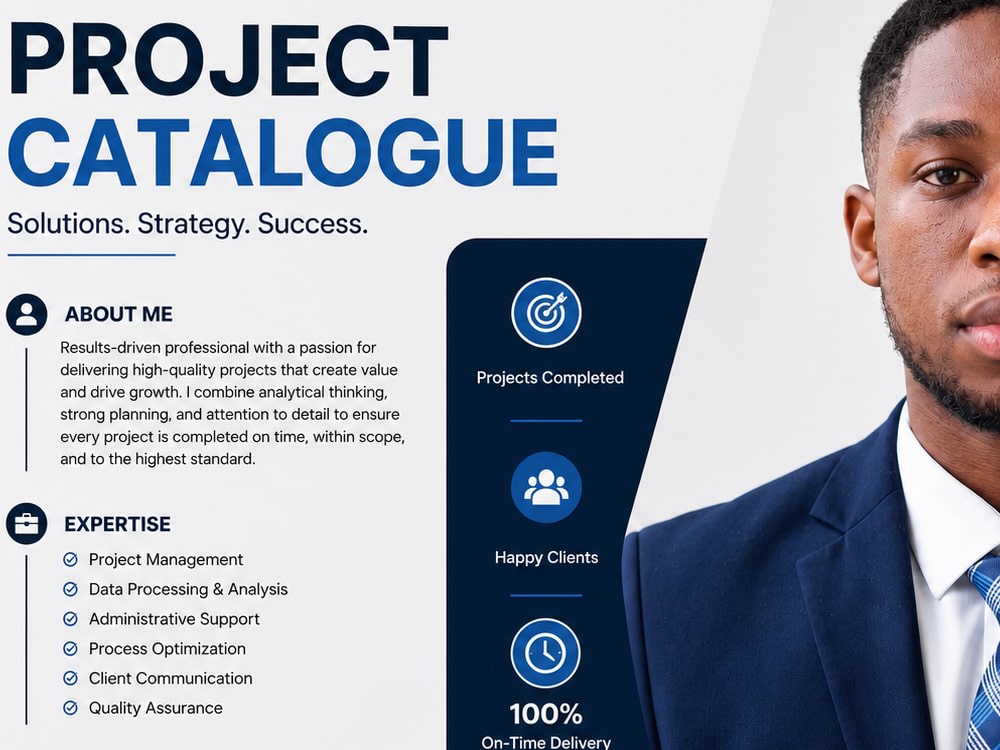 PROJECT CATALOGUE

Solutions. Strategy. Success.

ABOUT ME

Results-driven professional with a passion for delivering high-quality projects that create value and drive growth. I combine analytical thinking, strong planning, and attention to detail to ensure every project is completed on time, within scope, and to the highest standard.

EXPERTISE

Project Management
Data Processing & Analysis
Administrative Support
Process Optimization
Client Communication
Quality Assurance

Projects Completed

Happy Clients

100%
On-Time Delivery